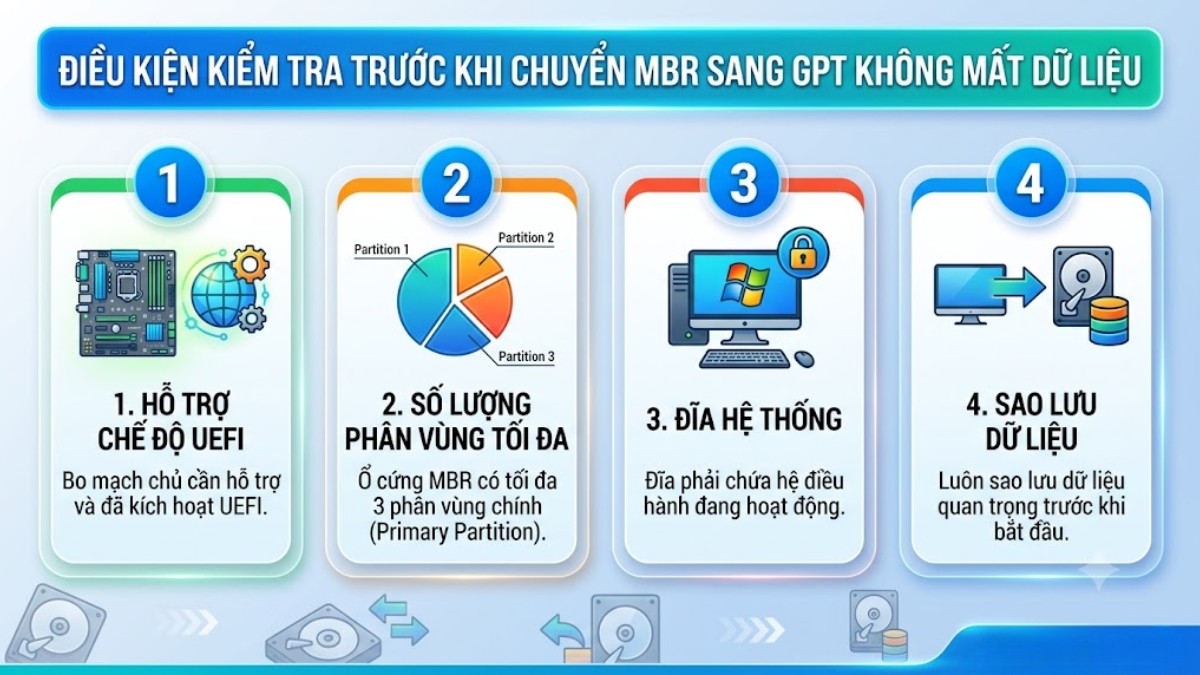 ĐIỀU KIỆN KIỂM TRA TRƯỚC KHI CHUYỂN MBR SANG GPT KHÔNG MẤT DỮ LIỆU

1

1. HỖ TRỢ CHẾ ĐỘ UEFI

Bo mạch chủ cần hỗ trợ và đã kích hoạt UEFI.

2

Partition 1
Partition 2
Partition 3

2. SỐ LƯỢNG PHÂN VÙNG TỐI ĐA

Ổ cứng MBR có tối đa 3 phân vùng chính (Primary Partition).

3

3. ĐĨA HỆ THỐNG

Đĩa phải chứa hệ điều hành đang hoạt động.

4

4. SAO LƯU DỮ LIỆU

Luôn sao lưu dữ liệu quan trọng trước khi bắt đầu.